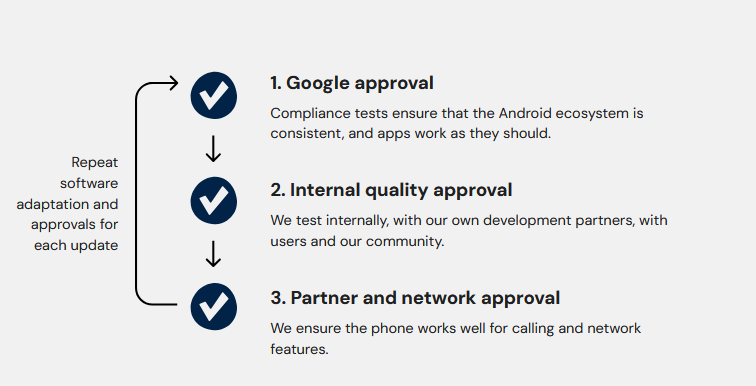 Repeat software adaptation and approvals for each update

1. Google approval

Compliance tests ensure that the Android ecosystem is consistent, and apps work as they should.

2. Internal quality approval

We test internally, with our own development partners, with users and our community.

3. Partner and network approval

We ensure the phone works well for calling and network features.